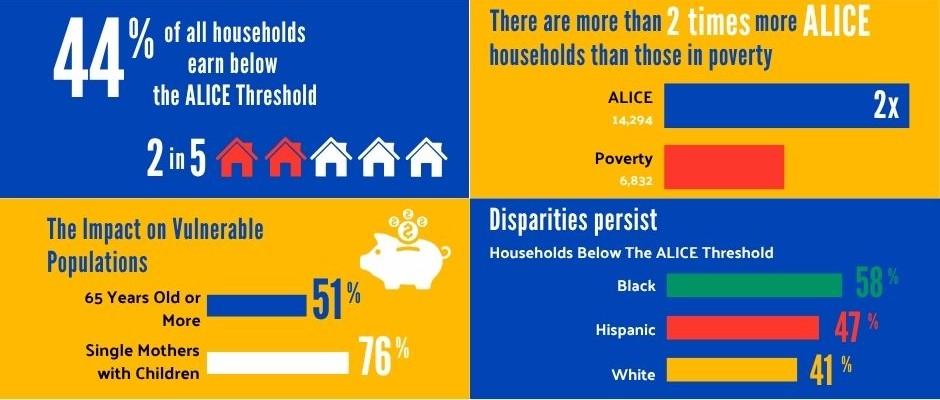 44% of all households earn below the ALICE Threshold

2 in 5

There are more than 2 times more ALICE households than those in poverty

ALICE
14,294
2x

Poverty
6,832

The Impact on Vulnerable Populations

65 Years Old or More 51%

Single Mothers with Children 76%

Disparities persist

Households Below The ALICE Threshold

Black 58%

Hispanic 47%

White 41%